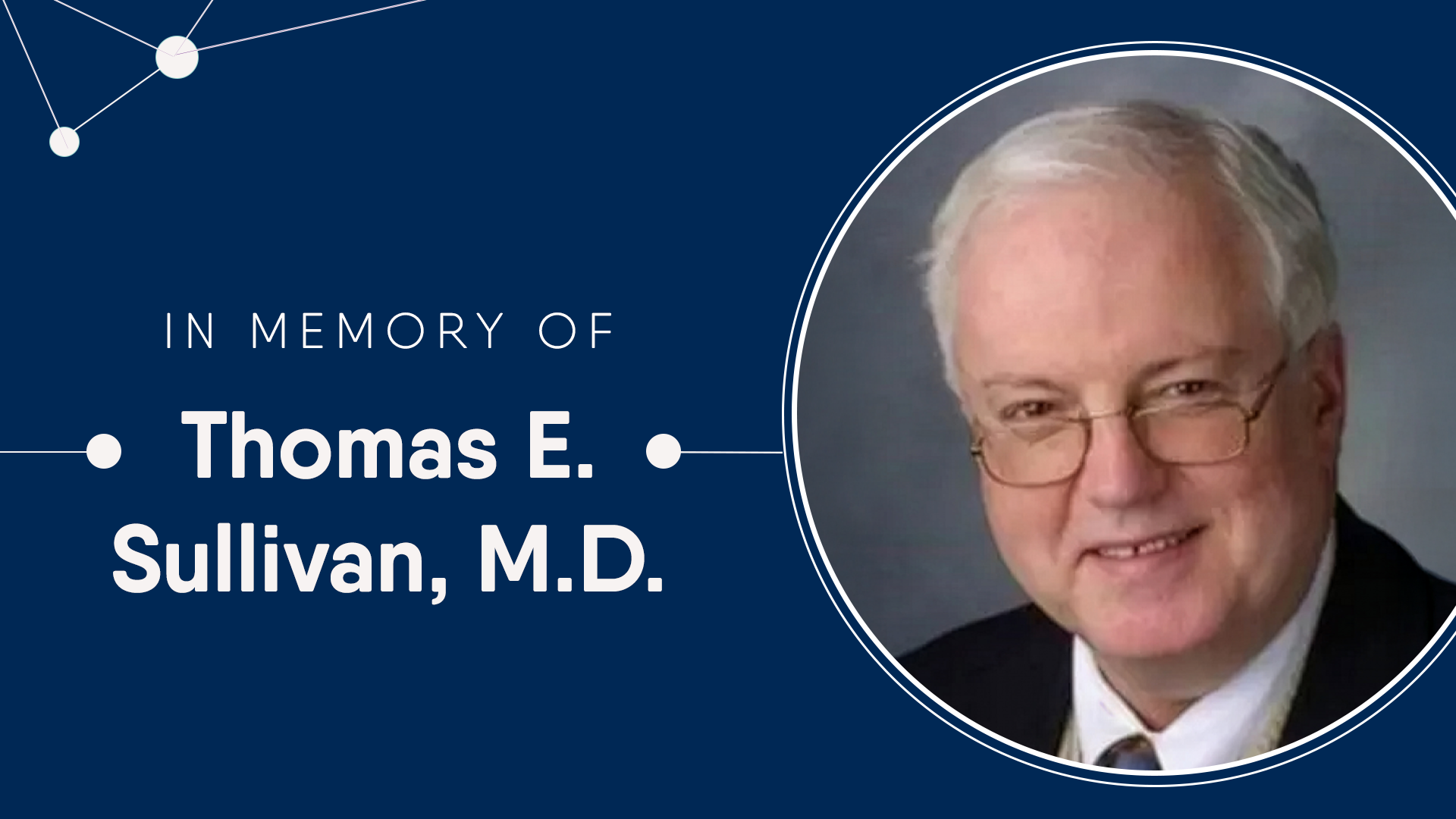 IN MEMORY OF

Thomas E. Sullivan, M.D.